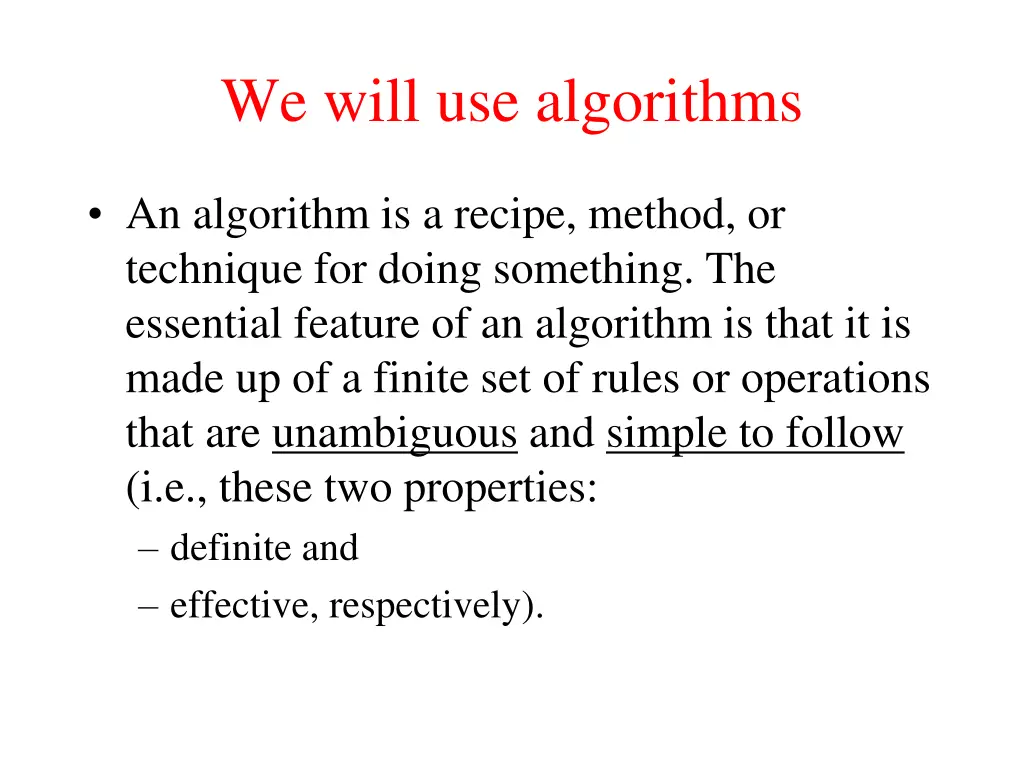 We will use algorithms

• An algorithm is a recipe, method, or technique for doing something. The essential feature of an algorithm is that it is made up of a finite set of rules or operations that are unambiguous and simple to follow (i.e., these two properties:
– definite and
– effective, respectively).